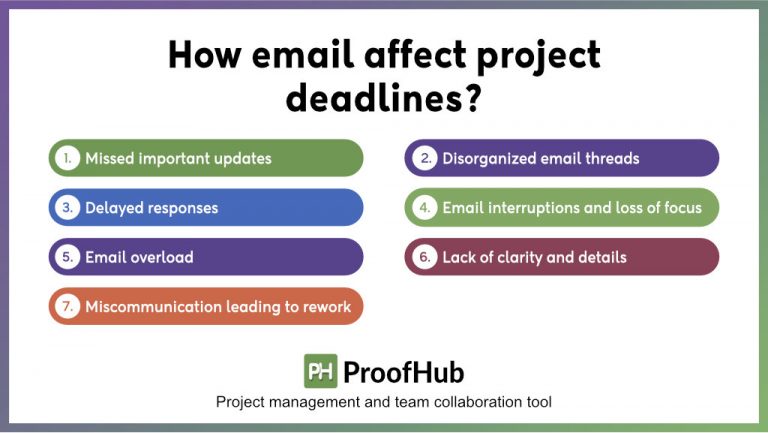 How email affect project deadlines?

1. Missed important updates

2. Disorganized email threads

3. Delayed responses

4. Email interruptions and loss of focus

5. Email overload

6. Lack of clarity and details

7. Miscommunication leading to rework

PH ProofHub

Project management and team collaboration tool